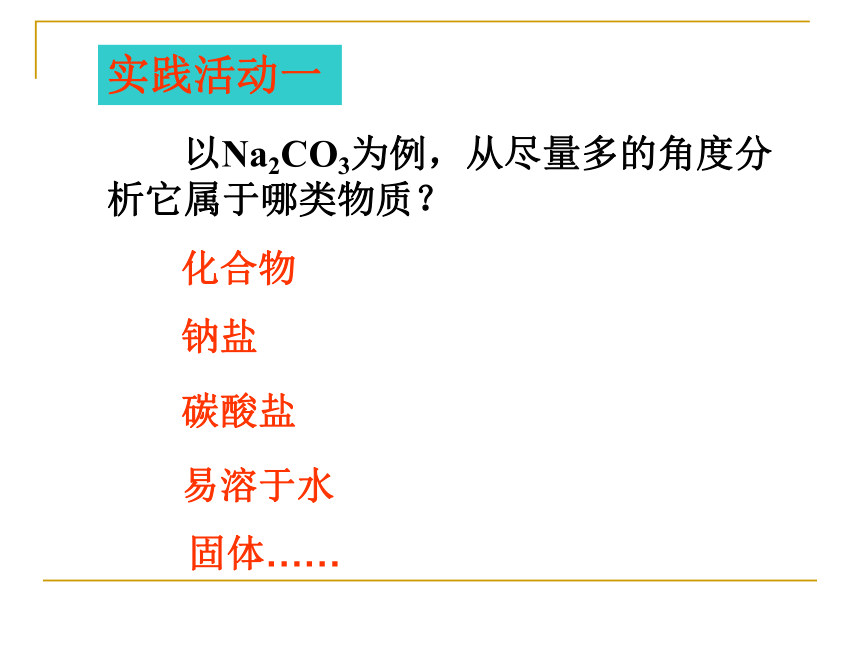 实践活动一

以$Na_2CO_3$为例，从尽量多的角度分析它属于哪类物质？

化合物

钠盐

碳酸盐

易溶于水

固体……